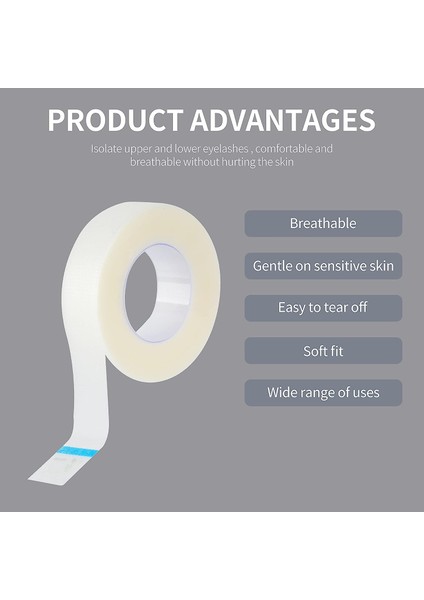 PRODUCT ADVANTAGES

Isolate upper and lower eyelashes , comfortable and breathable without hurting the skin

Breathable

Gentle on sensitive skin

Easy to tear off

Soft fit

Wide range of uses